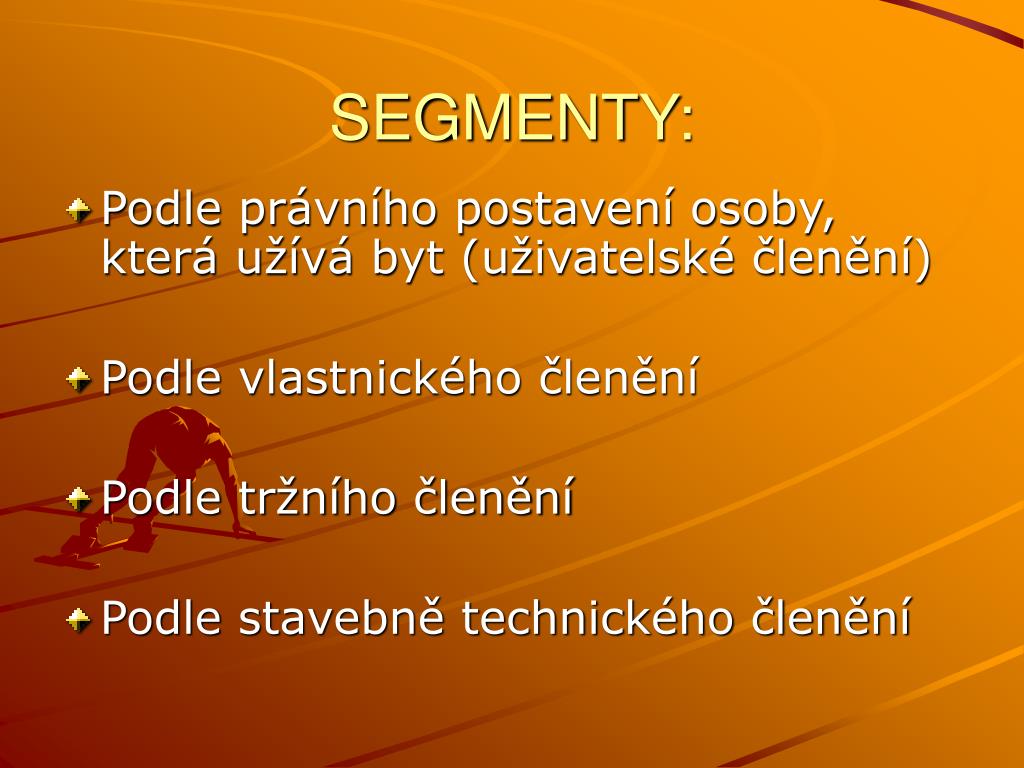 SEGMENTY:

Podle právního postavení osoby, která užívá byt (uživatelské členění)

Podle vlastnického členění

Podle tržního členění

Podle stavebně technického členění